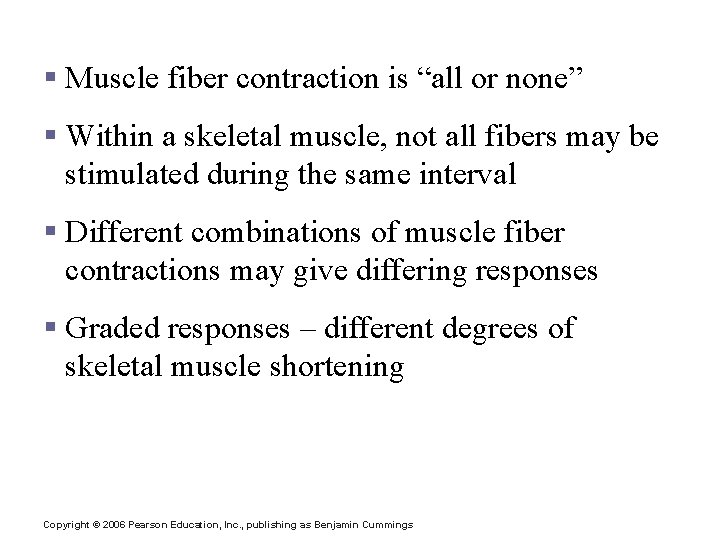 ▪ Muscle fiber contraction is “all or none”

▪ Within a skeletal muscle, not all fibers may be stimulated during the same interval

▪ Different combinations of muscle fiber contractions may give differing responses

▪ Graded responses – different degrees of skeletal muscle shortening

Copyright © 2006 Pearson Education, Inc., publishing as Benjamin Cummings